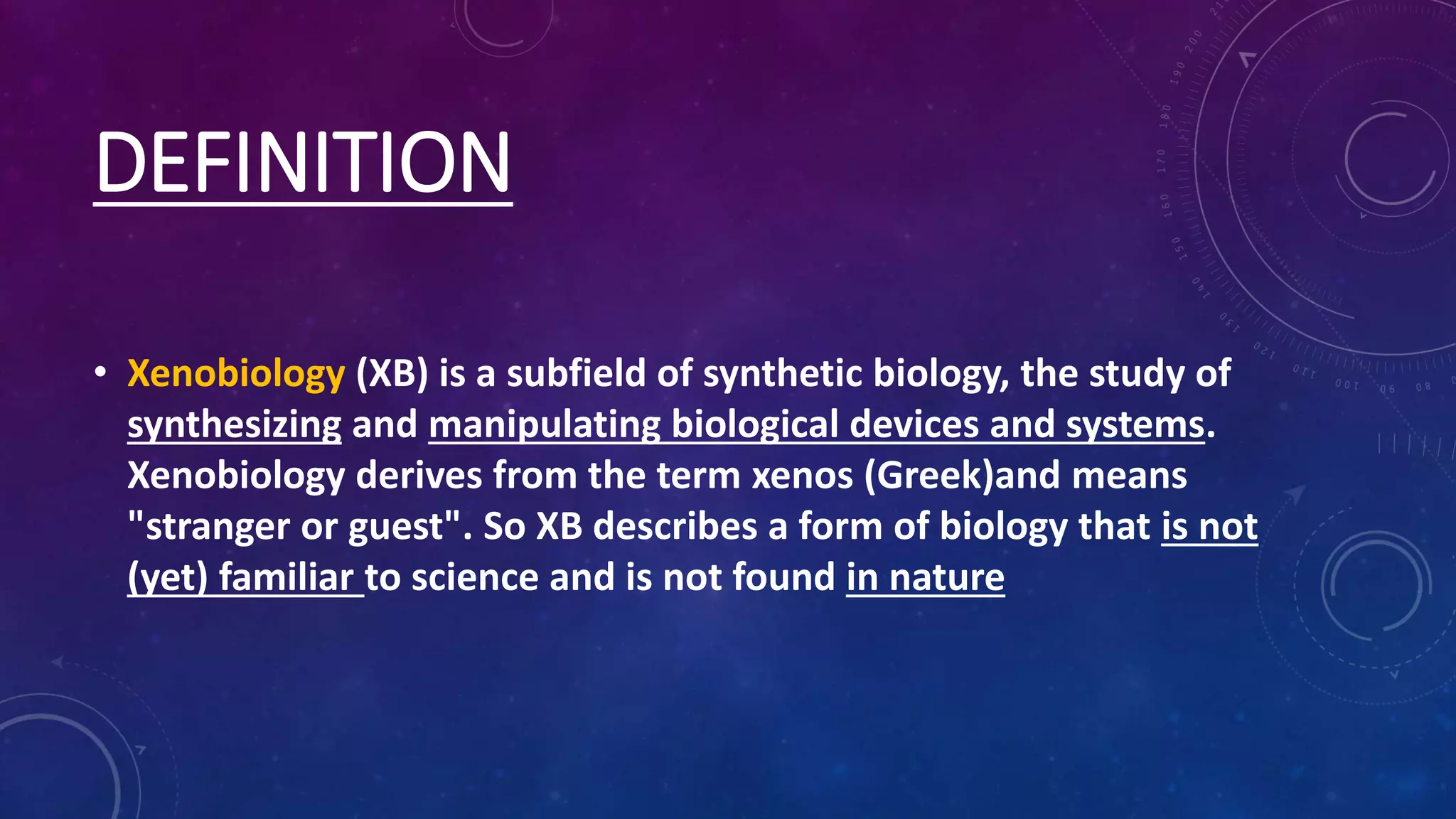 DEFINITION

• Xenobiology (XB) is a subfield of synthetic biology, the study of synthesizing and manipulating biological devices and systems. Xenobiology derives from the term xenos (Greek)and means "stranger or guest". So XB describes a form of biology that is not (yet) familiar to science and is not found in nature